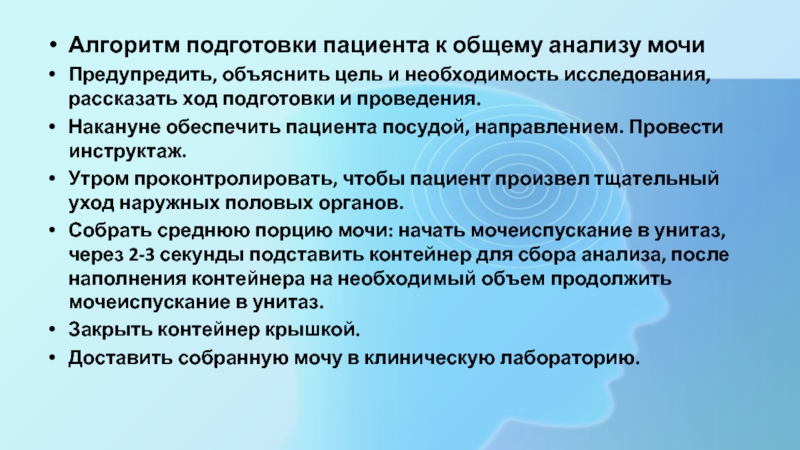 • Алгоритм подготовки пациента к общему анализу мочи
• Предупредить, объяснить цель и необходимость исследования, рассказать ход подготовки и проведения.
• Накануне обеспечить пациента посудой, направлением. Провести инструктаж.
• Утром проконтролировать, чтобы пациент произвел тщательный уход наружных половых органов.
• Собрать среднюю порцию мочи: начать мочеиспускание в унитаз, через 2-3 секунды подставить контейнер для сбора анализа, после наполнения контейнера на необходимый объем продолжить мочеиспускание в унитаз.
• Закрыть контейнер крышкой.
• Доставить собранную мочу в клиническую лабораторию.